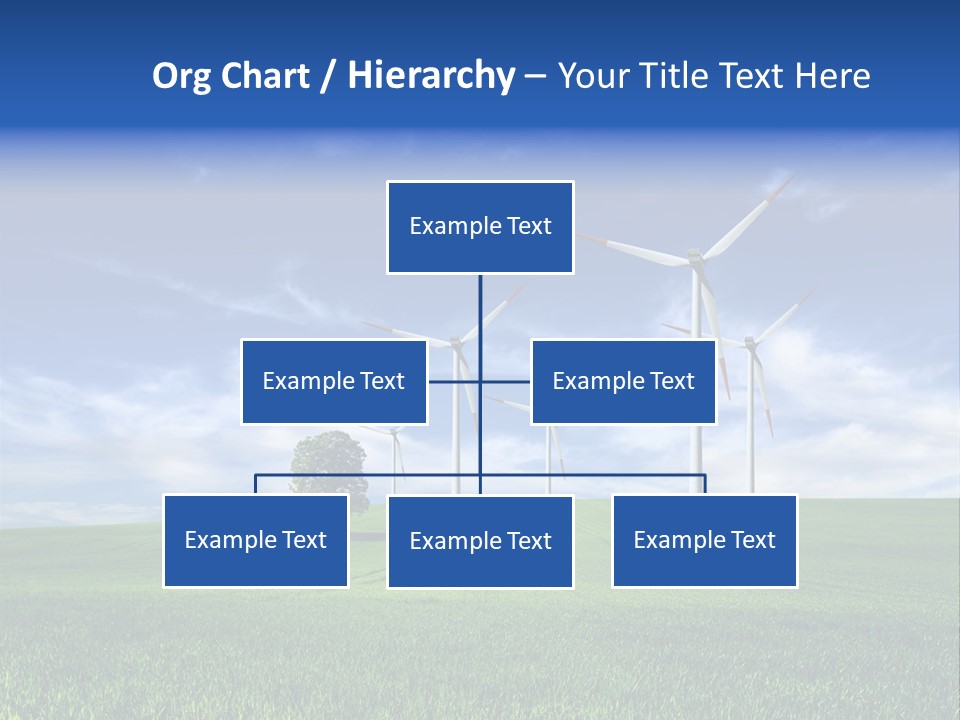 Org Chart / Hierarchy – Your Title Text Here

Example Text

Example Text

Example Text

Example Text

Example Text

Example Text